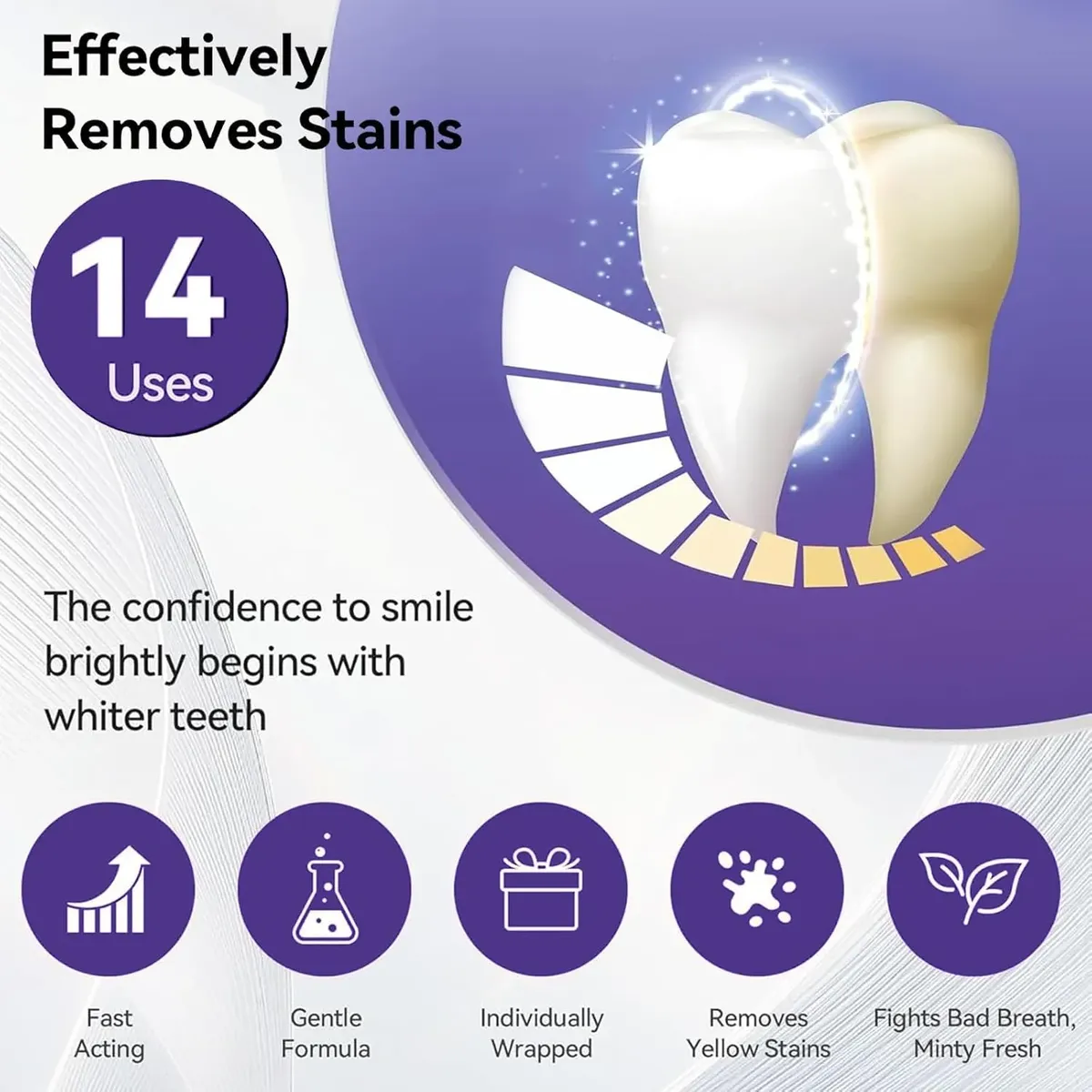 Effectively Removes Stains

14
Uses

The confidence to smile brightly begins with whiter teeth

Fast Acting

Gentle Formula

Individually Wrapped

Removes Yellow Stains

Fights Bad Breath, Minty Fresh